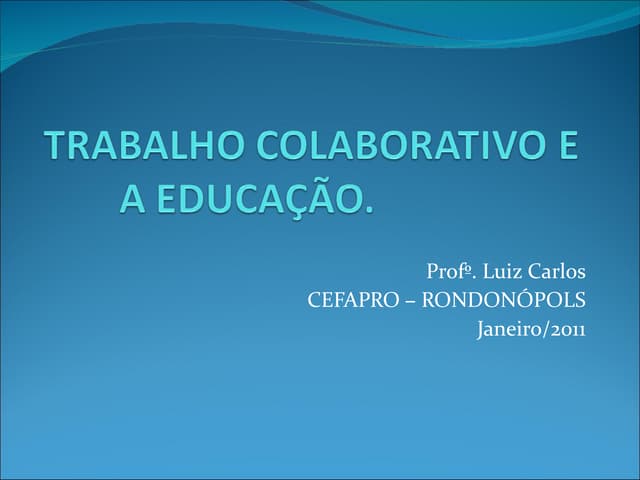 TRABALHO COLABORATIVO E A EDUCAÇÃO.

Profº. Luiz Carlos
CEFAPRO – RONDONÓPOLS
Janeiro/2011